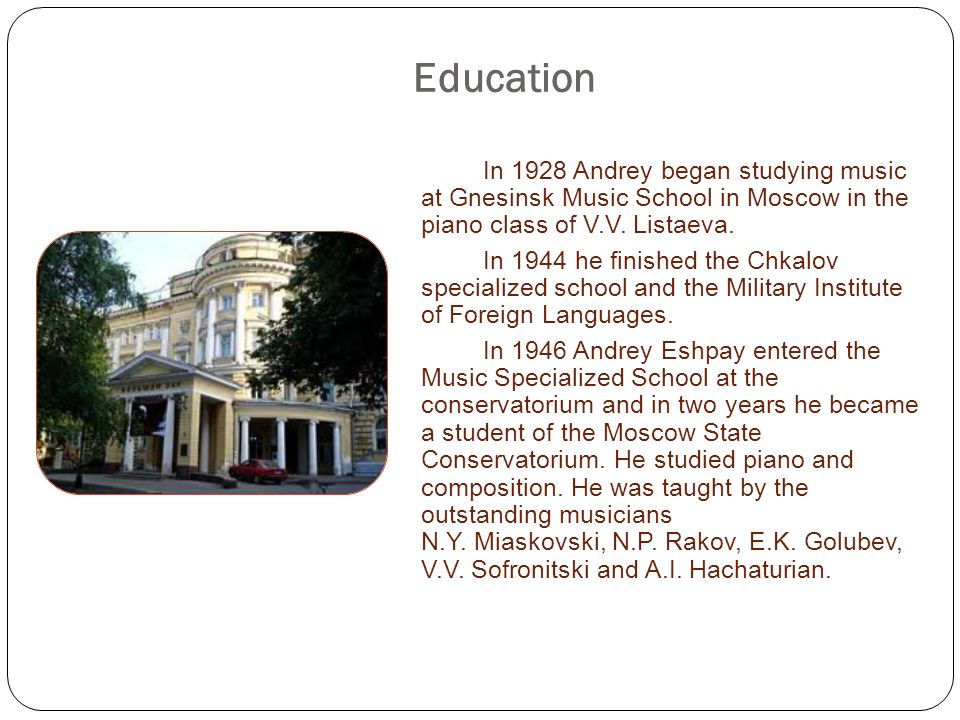 Education

In 1928 Andrey began studying music at Gnesinsk Music School in Moscow in the piano class of V.V. Listaeva.

In 1944 he finished the Chkalov specialized school and the Military Institute of Foreign Languages.

In 1946 Andrey Eshpay entered the Music Specialized School at the conservatorium and in two years he became a student of the Moscow State Conservatorium. He studied piano and composition. He was taught by the outstanding musicians N.Y. Miaskovski, N.P. Rakov, E.K. Golubev, V.V. Sofronitski and A.I. Hachaturian.